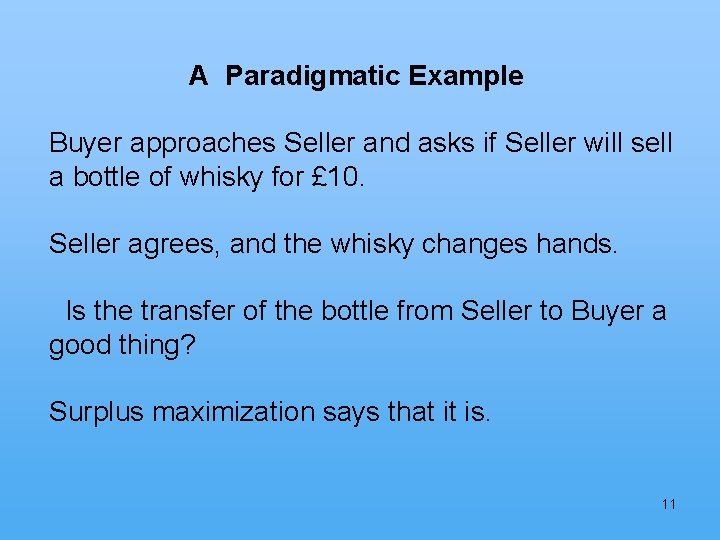 A Paradigmatic Example

Buyer approaches Seller and asks if Seller will sell a bottle of whisky for £10.

Seller agrees, and the whisky changes hands.

Is the transfer of the bottle from Seller to Buyer a good thing?

Surplus maximization says that it is.

11